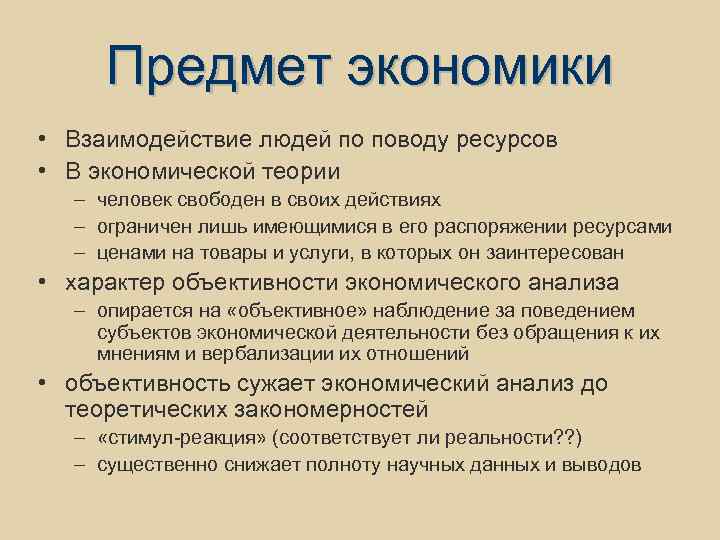 Предмет экономики

• Взаимодействие людей по поводу ресурсов
• В экономической теории
– человек свободен в своих действиях
– ограничен лишь имеющимися в его распоряжении ресурсами
– ценами на товары и услуги, в которых он заинтересован
• характер объективности экономического анализа
– опирается на «объективное» наблюдение за поведением субъектов экономической деятельности без обращения к их мнениям и вербализации их отношений
• объективность сужает экономический анализ до теоретических закономерностей
– «стимул-реакция» (соответствует ли реальности??)
– существенно снижает полноту научных данных и выводов